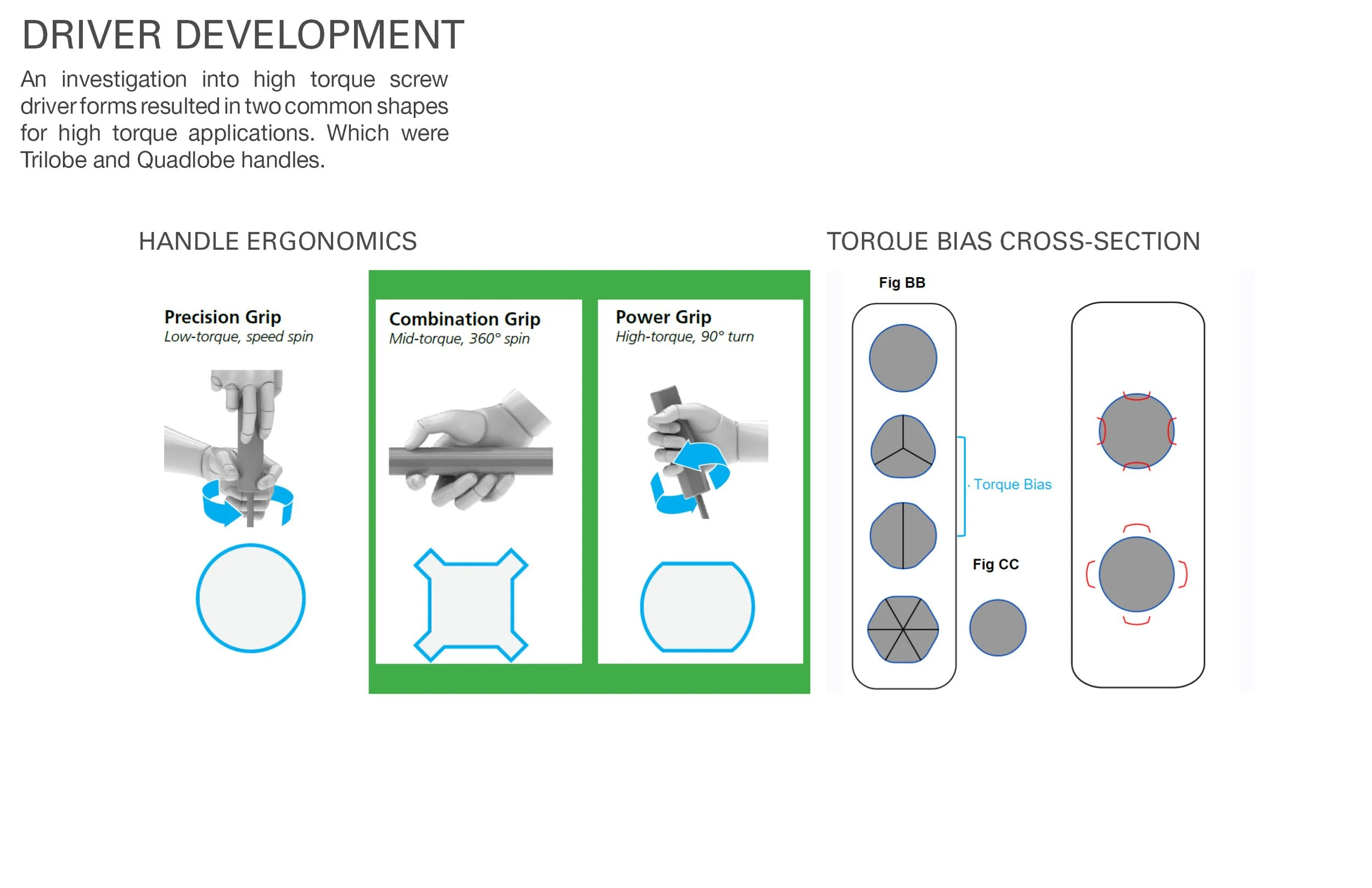 DRIVER DEVELOPMENT

An investigation into high torque screw driver forms resulted in two common shapes for high torque applications. Which were Trilobe and Quadlobe handles.

HANDLE ERGONOMICS

Precision Grip
Low-torque, speed spin

Combination Grip
Mid-torque, 360° spin

Power Grip
High-torque, 90° turn

TORQUE BIAS CROSS-SECTION

Fig BB

Torque Bias

Fig CC